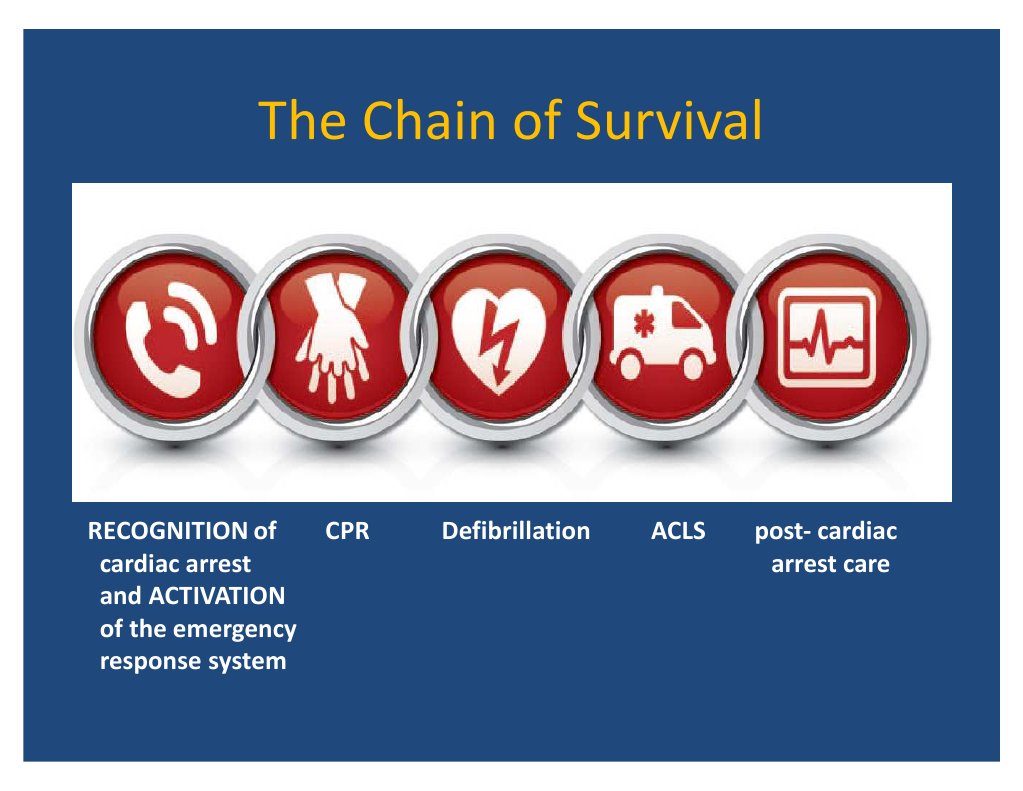 The Chain of Survival

RECOGNITION of cardiac arrest and ACTIVATION of the emergency response system

CPR

Defibrillation

ACLS

post- cardiac arrest care